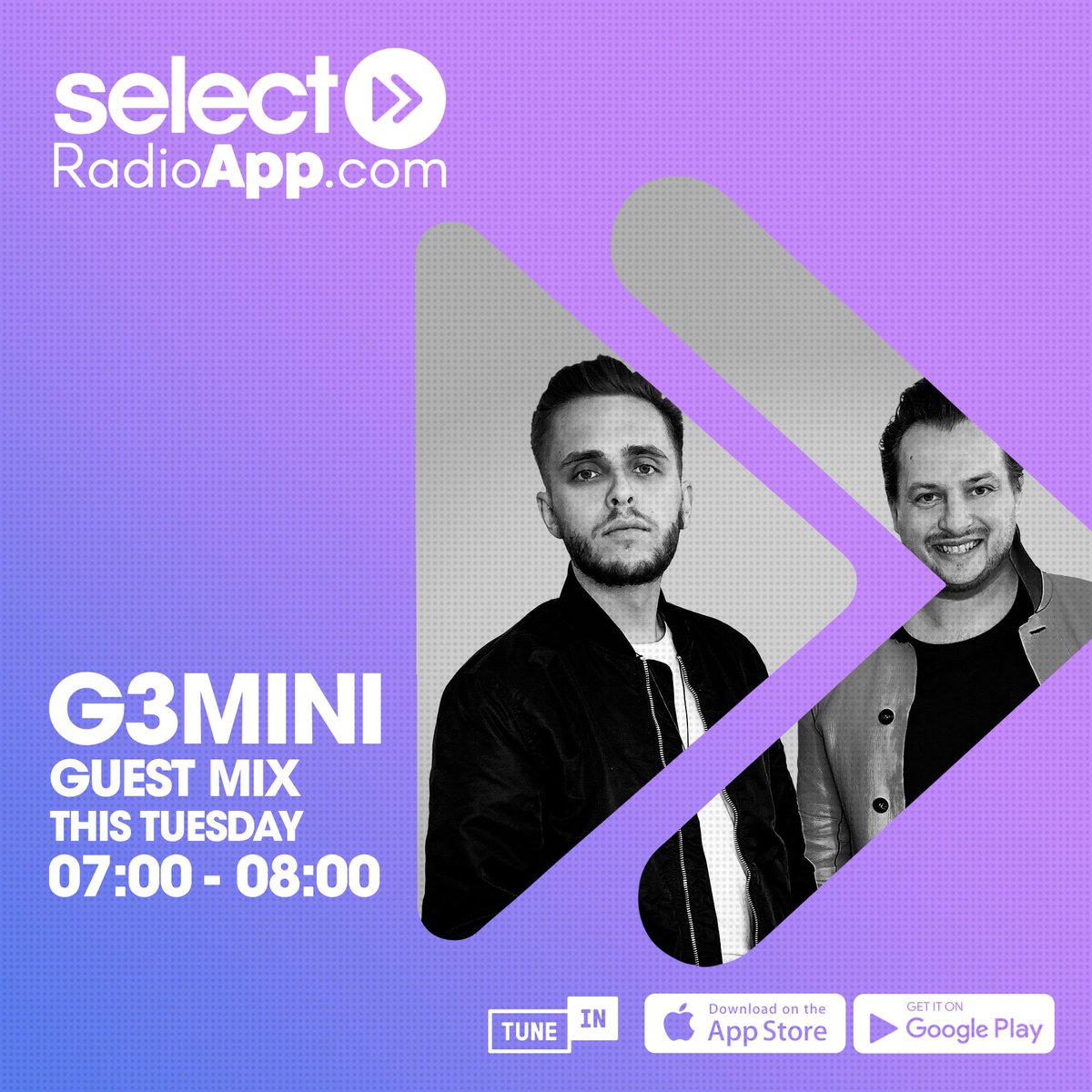 select
RadioApp.com

G3MINI
GUEST MIX
THIS TUESDAY
07:00 - 08:00

TUNE IN
Download on the App Store
GET IT ON Google Play